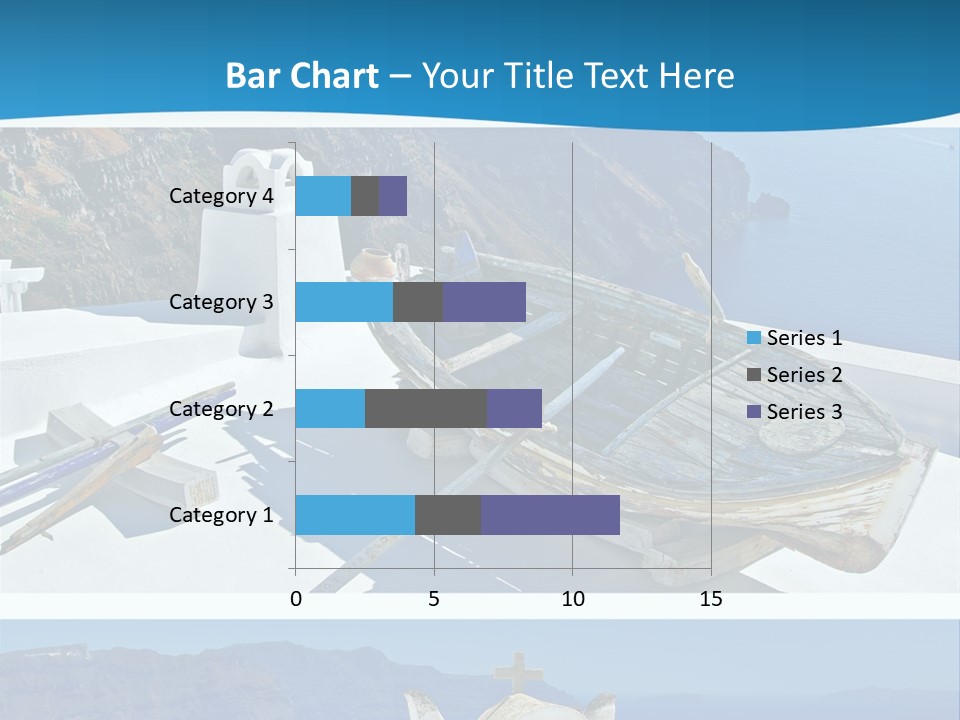 Bar Chart – Your Title Text Here

Category 4
Category 3
Category 2
Category 1

0
5
10
15

Series 1
Series 2
Series 3